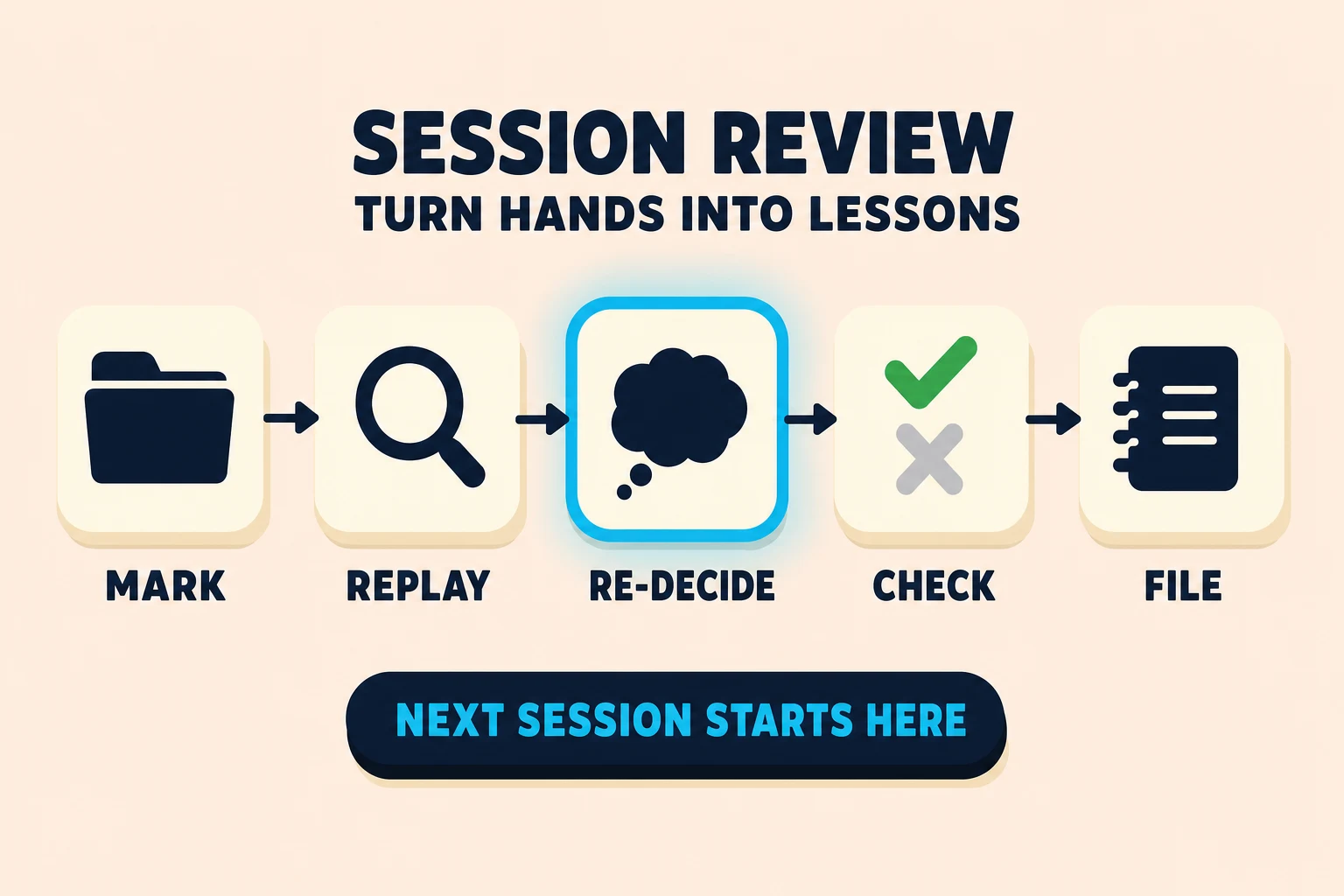 SESSION REVIEW
TURN HANDS INTO LESSONS

MARK

REPLAY

RE-DECIDE

CHECK

FILE

NEXT SESSION STARTS HERE